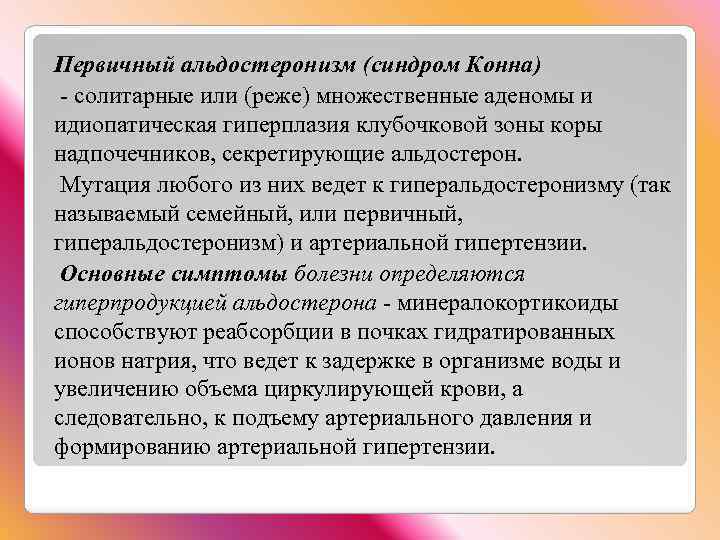 Первичный альдостеронизм (синдром Конна)

- солитарные или (реже) множественные аденомы и идиопатическая гиперплазия клубочковой зоны коры надпочечников, секретирующие альдостерон.

Мутация любого из них ведет к гиперальдостеронизму (так называемый семейный, или первичный, гиперальдостеронизм) и артериальной гипертензии.

Основные симптомы болезни определяются гиперпродукцией альдостерона - минералокортикоиды способствуют реабсорбции в почках гидратированных ионов натрия, что ведет к задержке в организме воды и увеличению объема циркулирующей крови, а следовательно, к подъему артериального давления и формированию артериальной гипертензии.